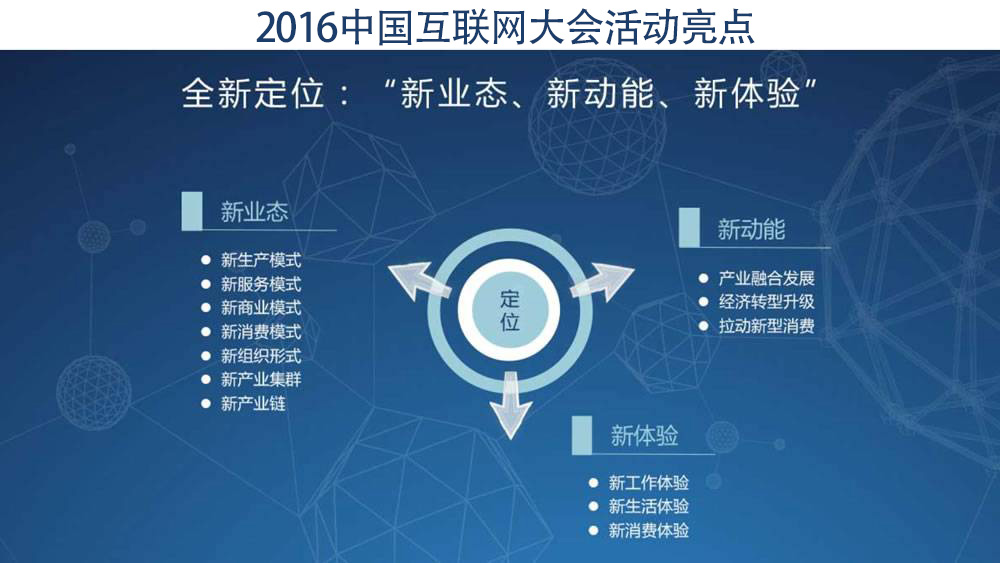 2016中国互联网大会活动亮点

全新定位：“新业态、新动能、新体验”

新业态

- 新生产模式
- 新服务模式
- 新商业模式
- 新消费模式
- 新组织形式
- 新产业集群
- 新产业链

定位

新动能

- 产业融合发展
- 经济转型升级
- 拉动新型消费

新体验

- 新工作体验
- 新生活体验
- 新消费体验